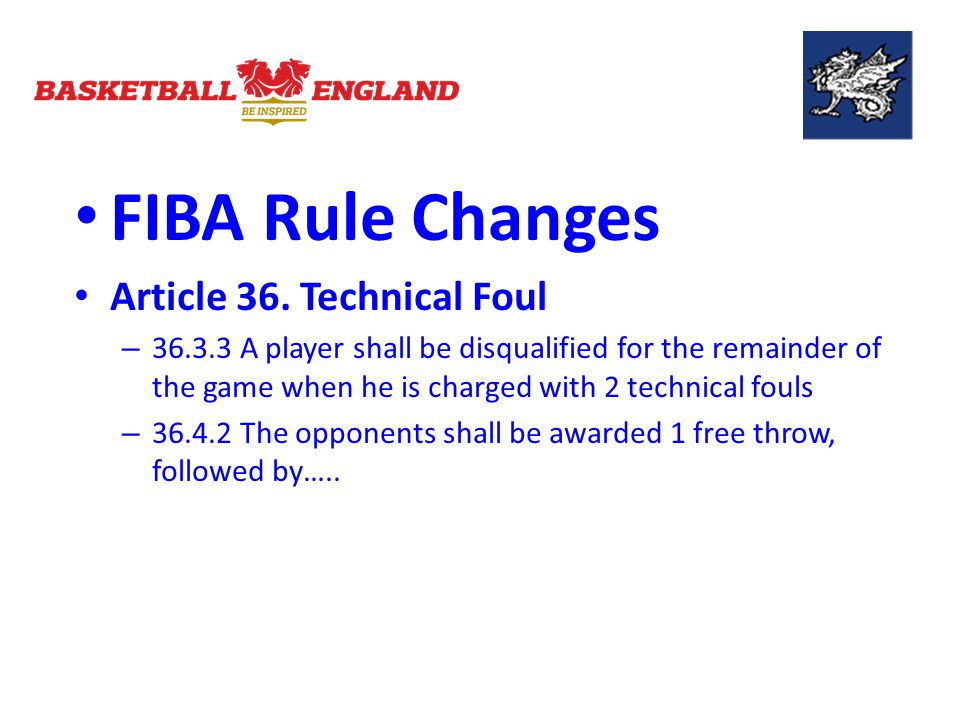 BASKETBALL ENGLAND
BE INSPIRED

• FIBA Rule Changes

• Article 36. Technical Foul

– 36.3.3 A player shall be disqualified for the remainder of the game when he is charged with 2 technical fouls

– 36.4.2 The opponents shall be awarded 1 free throw, followed by…..